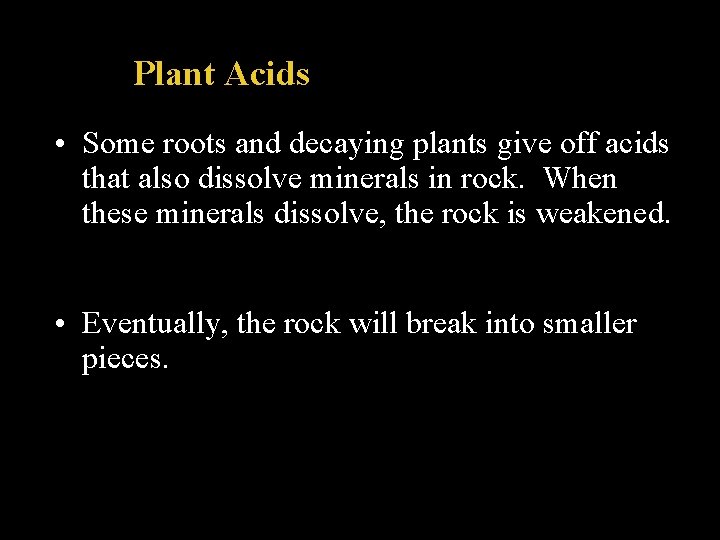 Plant Acids

• Some roots and decaying plants give off acids that also dissolve minerals in rock. When these minerals dissolve, the rock is weakened.

• Eventually, the rock will break into smaller pieces.